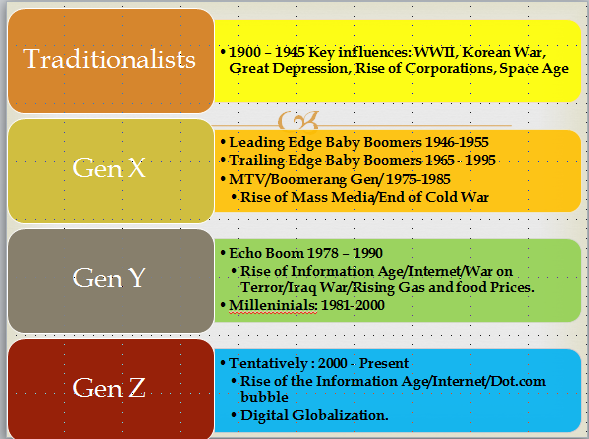 Traditionalists

• 1900 – 1945 Key influences: WWII, Korean War, Great Depression, Rise of Corporations, Space Age

Gen X

• Leading Edge Baby Boomers 1946-1955
• Trailing Edge Baby Boomers 1965 - 1995
• MTV/Boomerang Gen/ 1975-1985
• Rise of Mass Media/End of Cold War

Gen Y

• Echo Boom 1978 – 1990
• Rise of Information Age/Internet/War on Terror/Iraq War/Rising Gas and food Prices.
• Milleninials: 1981-2000

Gen Z

• Tentatively : 2000 - Present
• Rise of the Information Age/Internet/Dot.com bubble
• Digital Globalization.